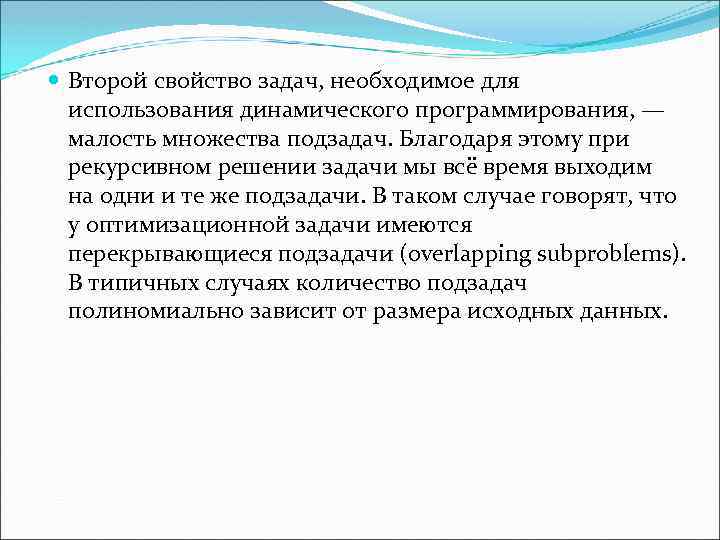 Второй свойство задач, необходимое для использования динамического программирования, — малость множества подзадач. Благодаря этому при рекурсивном решении задачи мы всё время выходим на одни и те же подзадачи. В таком случае говорят, что у оптимизационной задачи имеются перекрывающиеся подзадачи (overlapping subproblems). В типичных случаях количество подзадач полиномиально зависит от размера исходных данных.